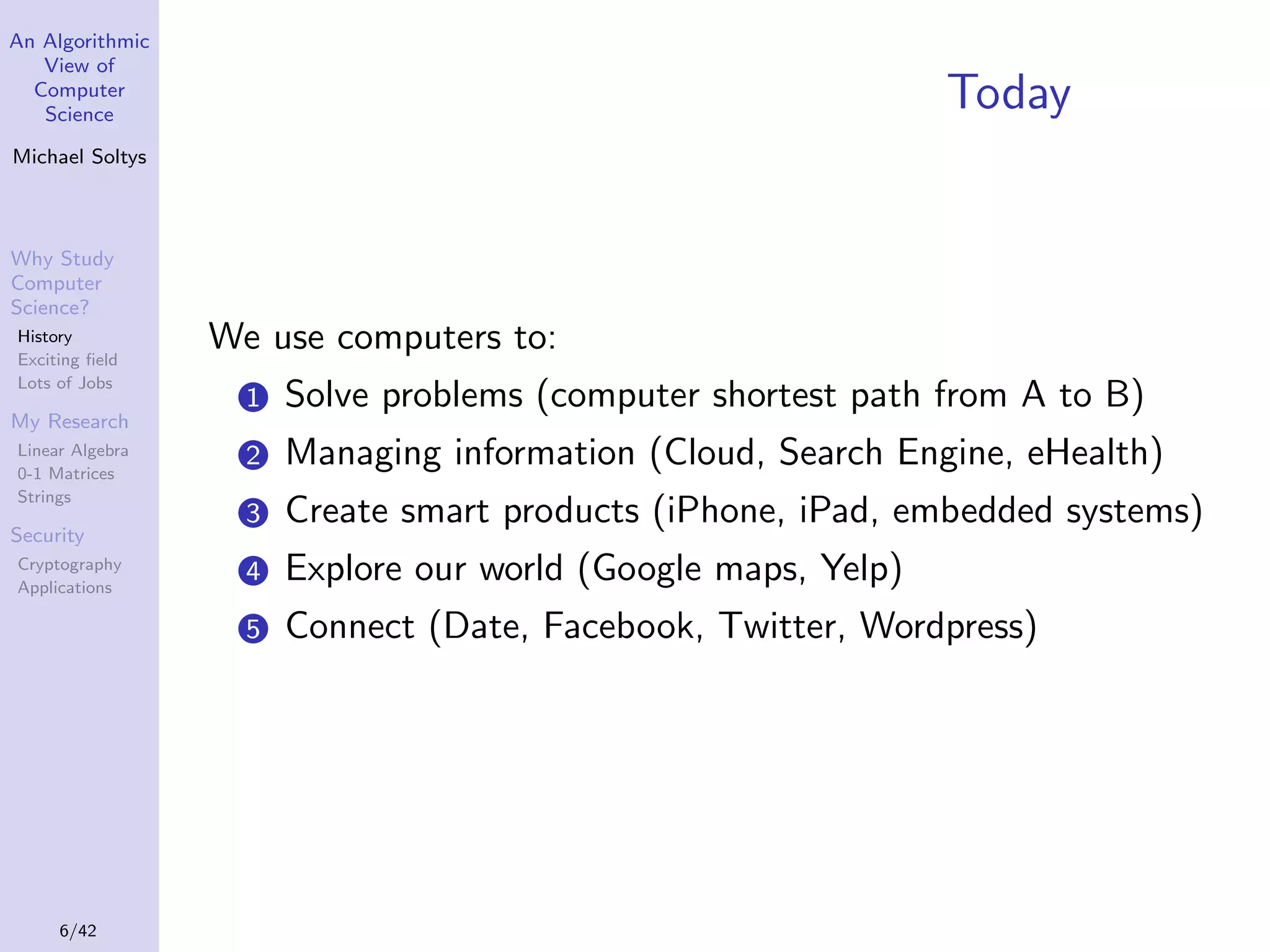 An Algorithmic View of Computer Science

Michael Soltys

Why Study Computer Science?
History
Exciting field
Lots of Jobs

My Research
Linear Algebra
0-1 Matrices
Strings

Security
Cryptography
Applications

6/42

Today

We use computers to:

1 Solve problems (computer shortest path from A to B)
2 Managing information (Cloud, Search Engine, eHealth)
3 Create smart products (iPhone, iPad, embedded systems)
4 Explore our world (Google maps, Yelp)
5 Connect (Date, Facebook, Twitter, Wordpress)